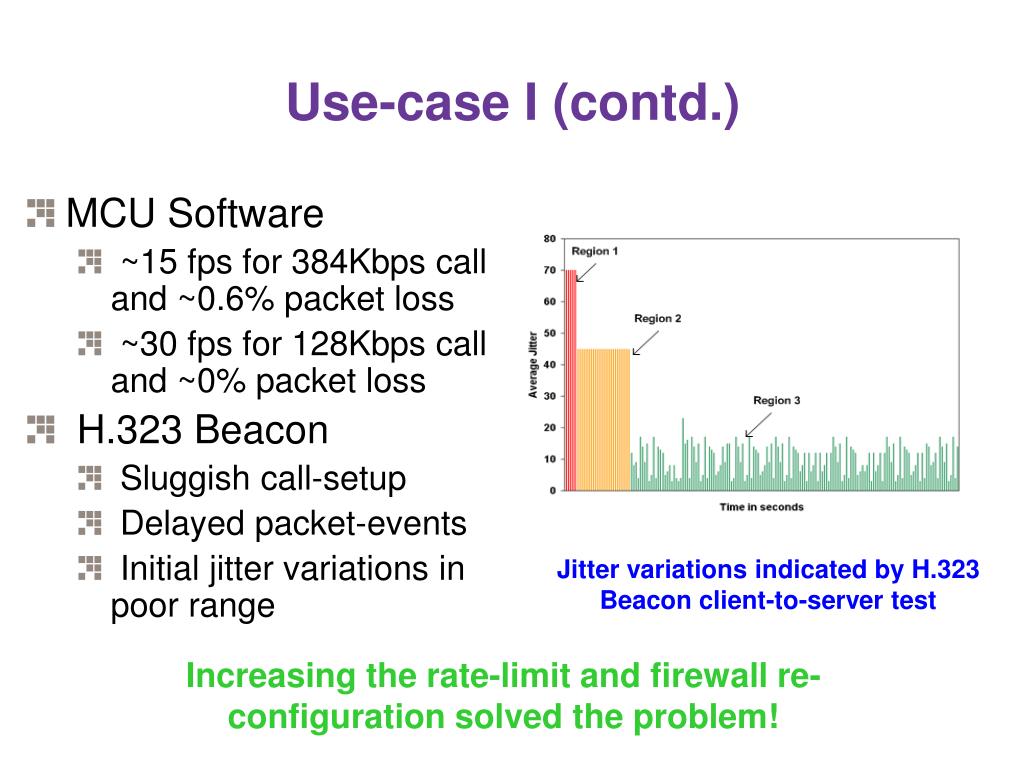 Use-case I (contd.)

MCU Software

~15 fps for 384Kbps call and ~0.6% packet loss

~30 fps for 128Kbps call and ~0% packet loss

H.323 Beacon

Sluggish call-setup

Delayed packet-events

Initial jitter variations in poor range

80
70
60
50
40
30
20
10
0
Average Jitter
Region 1
Region 2
Region 3
Time in seconds

Jitter variations indicated by H.323 Beacon client-to-server test

Increasing the rate-limit and firewall re-configuration solved the problem!